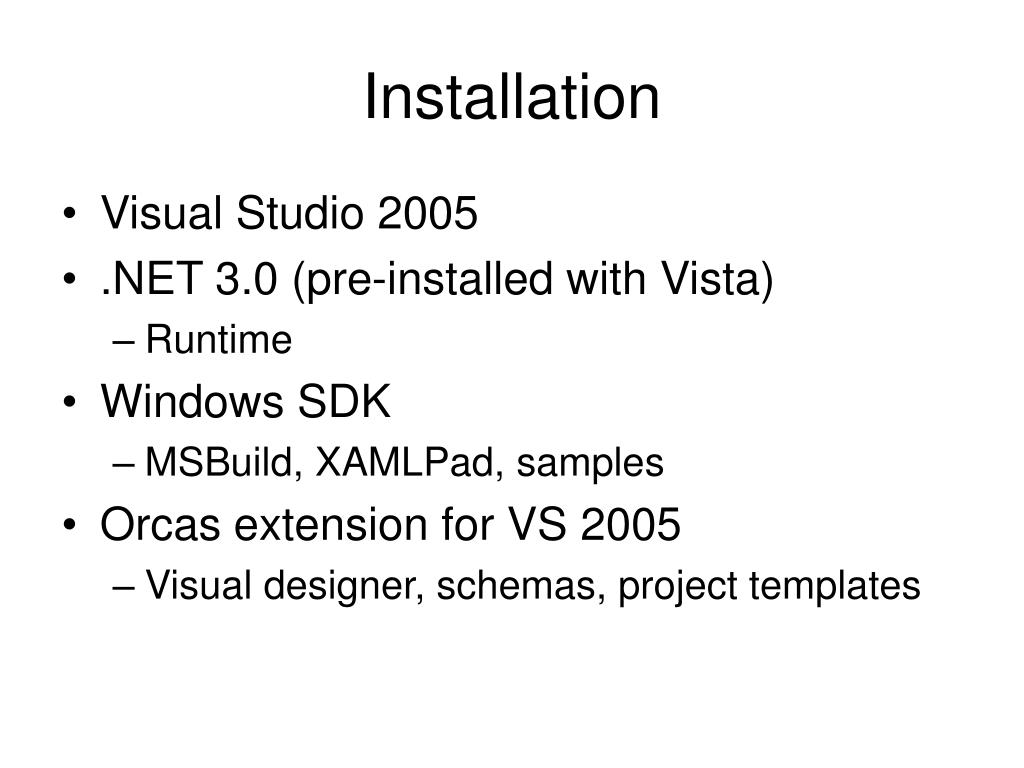 Installation

• Visual Studio 2005
• .NET 3.0 (pre-installed with Vista)
– Runtime
• Windows SDK
– MSBuild, XAMLPad, samples
• Orcas extension for VS 2005
– Visual designer, schemas, project templates